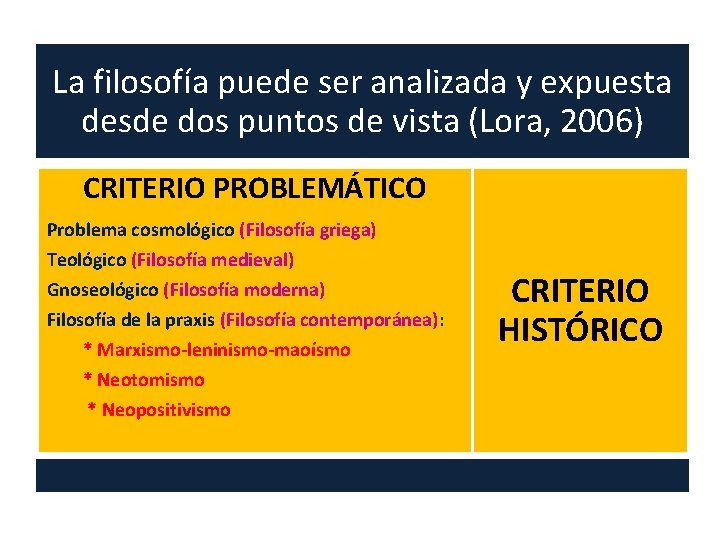 La filosofía puede ser analizada y expuesta desde dos puntos de vista (Lora, 2006)

CRITERIO PROBLEMÁTICO

Problema cosmológico (Filosofía griega)
Teológico (Filosofía medieval)
Gnoseológico (Filosofía moderna)
Filosofía de la praxis (Filosofía contemporánea):
* Marxismo-leninismo-maoísmo
* Neotomismo
* Neopositivismo

CRITERIO HISTÓRICO